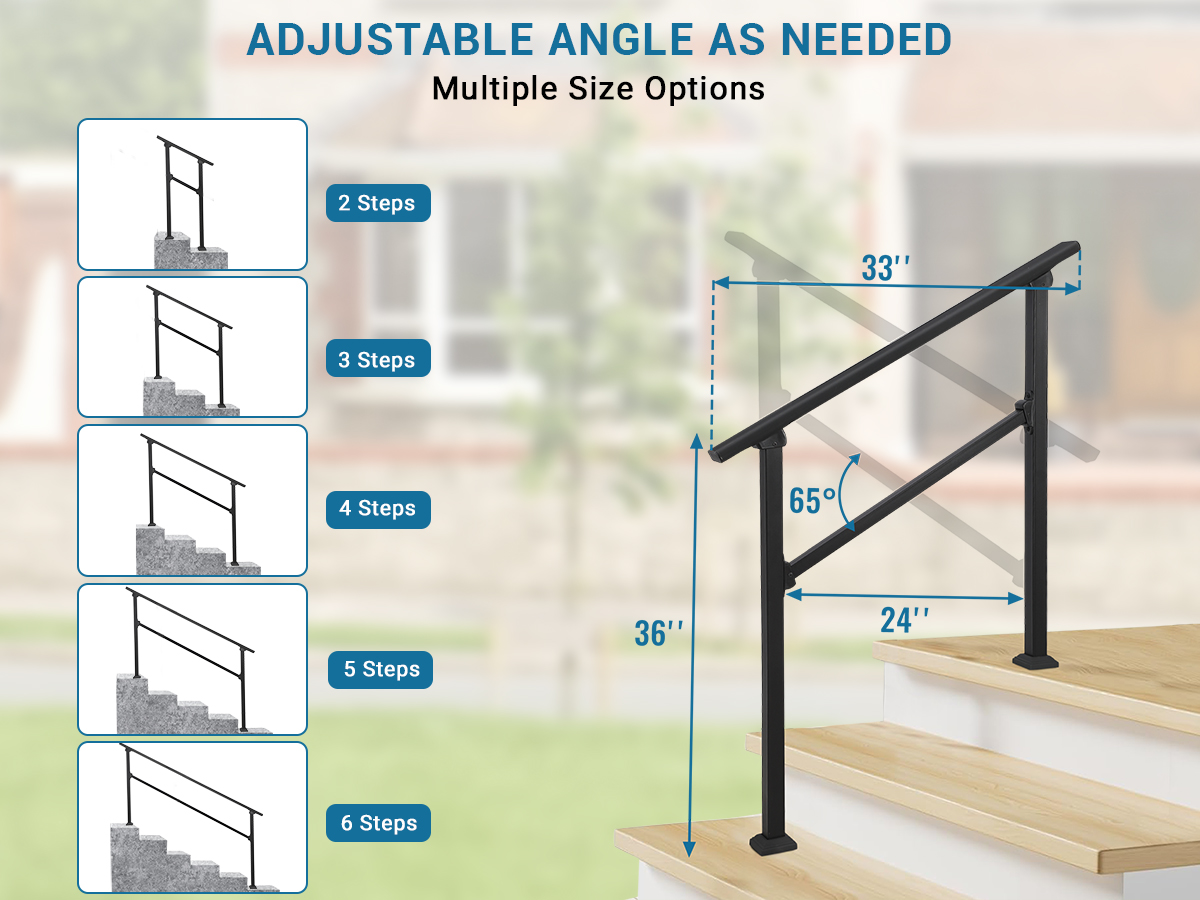 ADJUSTABLE ANGLE AS NEEDED
Multiple Size Options

2 Steps

3 Steps

4 Steps

5 Steps

6 Steps

33''

65°

24''

36''